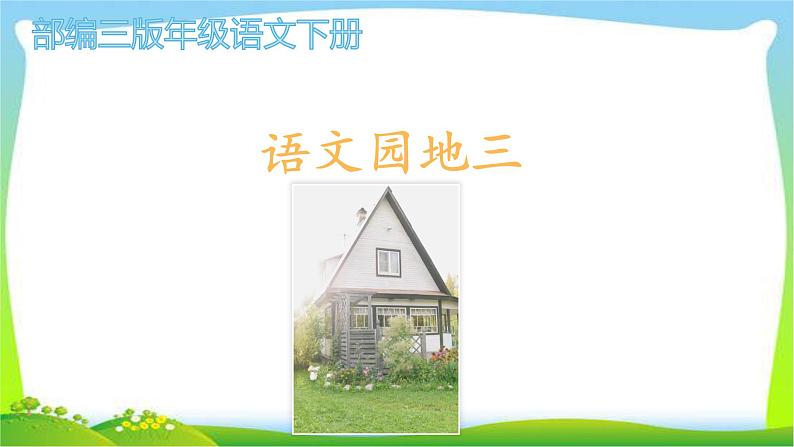 部编三版年级语文下册

语文园地三